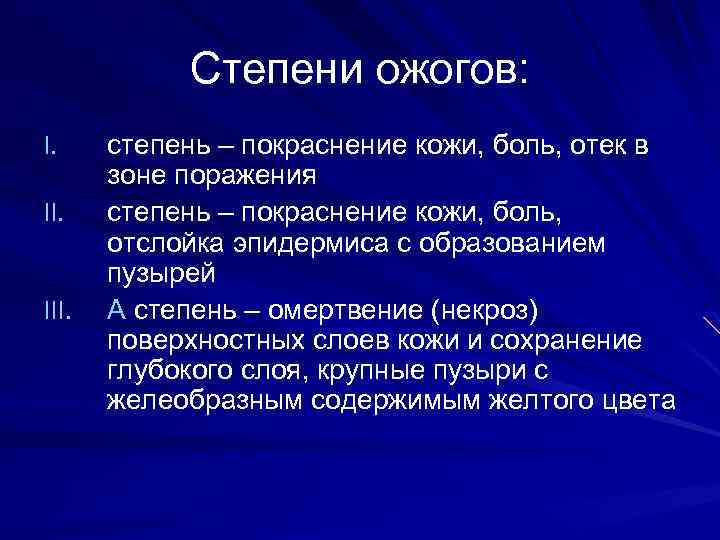 Степени ожогов:

I. степень – покраснение кожи, боль, отек в зоне поражения

II. степень – покраснение кожи, боль, отслойка эпидермиса с образованием пузырей

III. А степень – омертвение (некроз) поверхностных слоев кожи и сохранение глубокого слоя, крупные пузыри с желеобразным содержимым желтого цвета